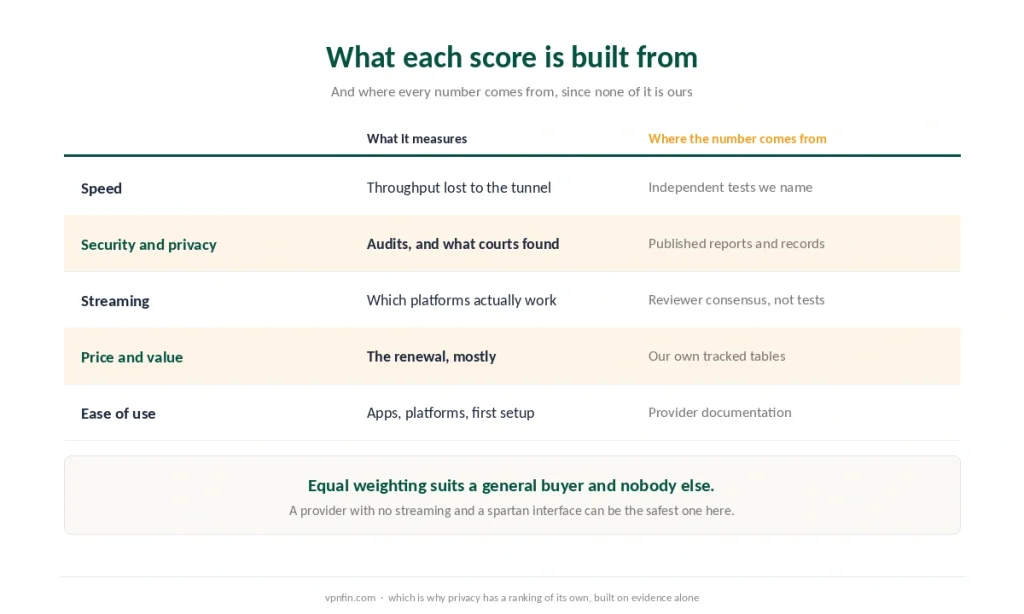 What each score is built from

And where every number comes from, since none of it is ours

| | What it measures | Where the number comes from |
|---|---|---|
| Speed | Throughput lost to the tunnel | Independent tests we name |
| Security and privacy | Audits, and what courts found | Published reports and records |
| Streaming | Which platforms actually work | Reviewer consensus, not tests |
| Price and value | The renewal, mostly | Our own tracked tables |
| Ease of use | Apps, platforms, first setup | Provider documentation |

Equal weighting suits a general buyer and nobody else.

A provider with no streaming and a spartan interface can be the safest one here.

vpnfin.com · which is why privacy has a ranking of its own, built on evidence alone